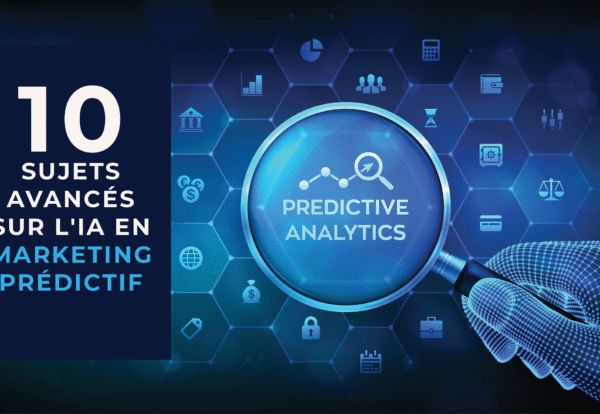 10
SUJETS
AVANCÉS
SUR L'IA EN
MARKETING
PRÉDICTIF

PREDICTIVE
ANALYTICS